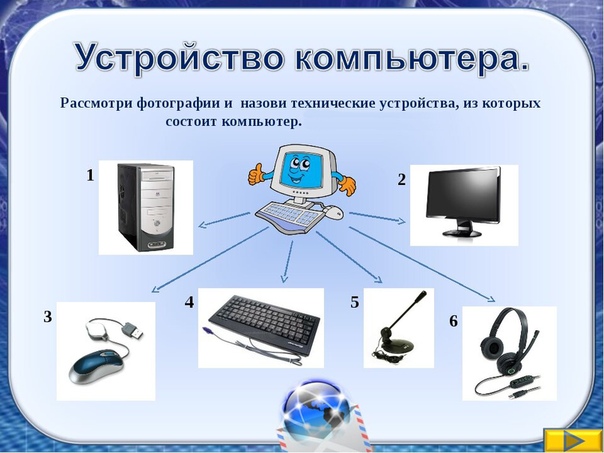 Устройство компьютера.

Рассмотри фотографии и назови технические устройства, из которых состоит компьютер.

1

2

3

4

5

6